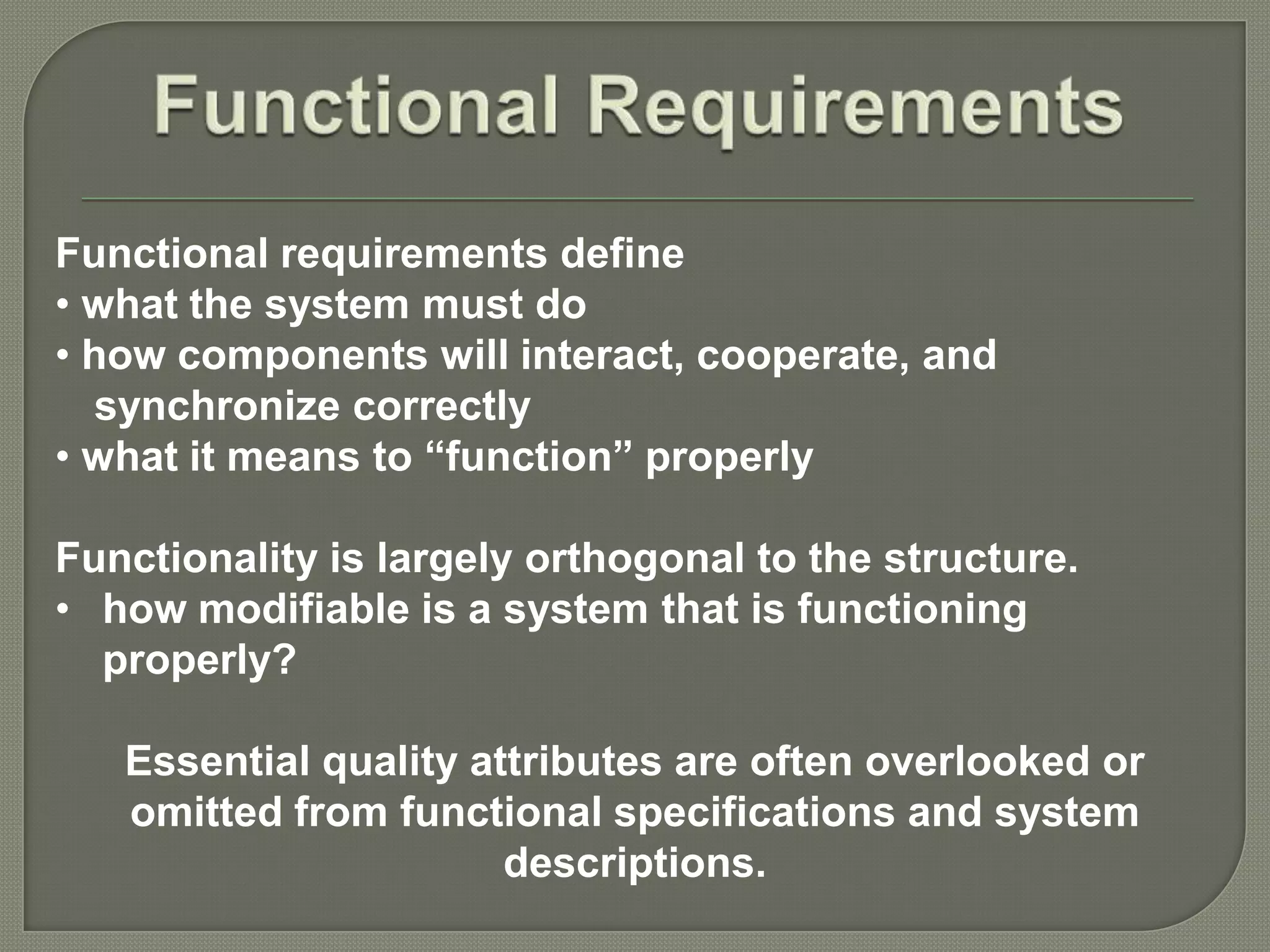 Functional Requirements

Functional requirements define
• what the system must do
• how components will interact, cooperate, and synchronize correctly
• what it means to “function” properly

Functionality is largely orthogonal to the structure.
• how modifiable is a system that is functioning properly?

Essential quality attributes are often overlooked or omitted from functional specifications and system descriptions.